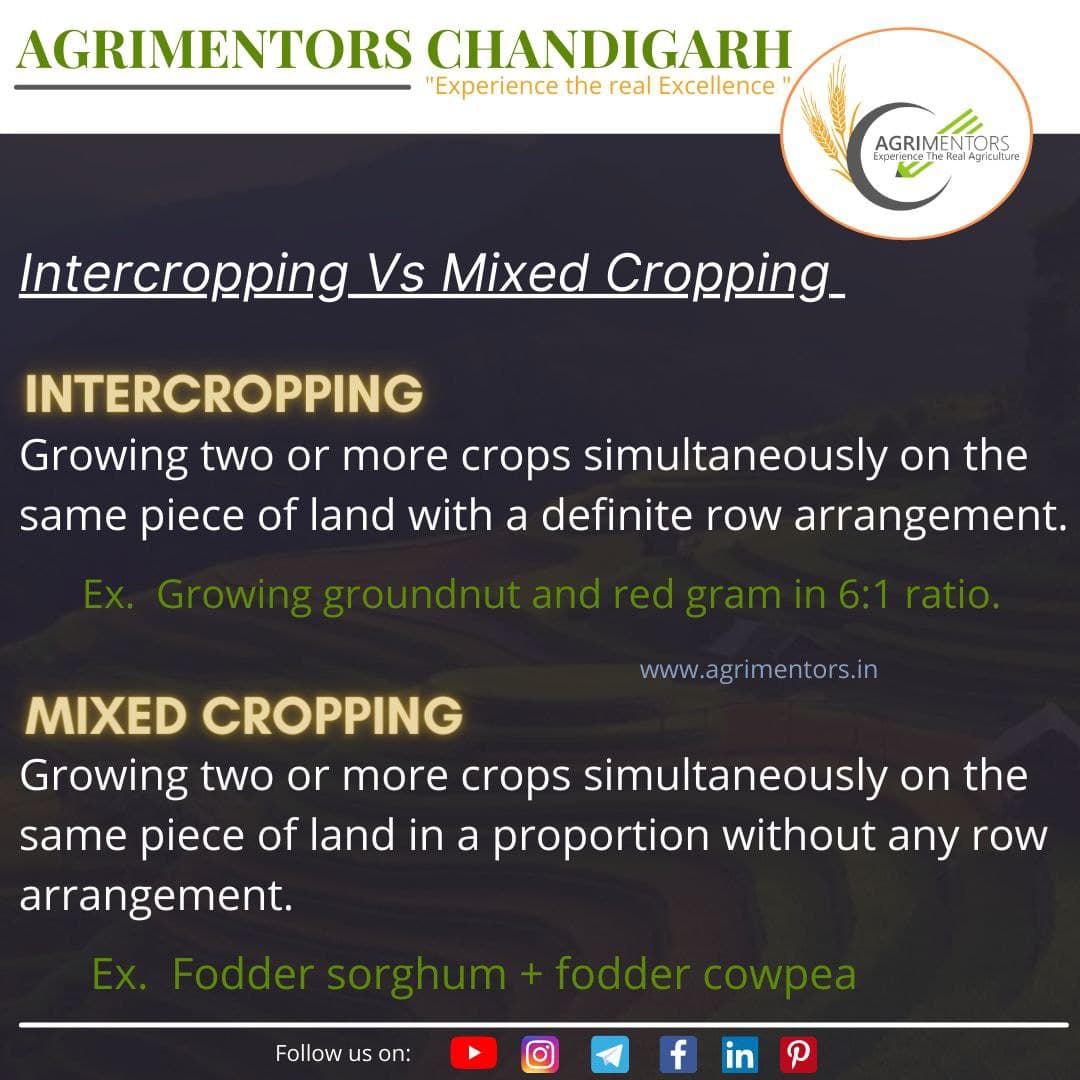 AGRIMENTORS CHANDIGARH
"Experience the real Excellence "

AGRIMENTORS
Experience The Real Agriculture

Intercropping Vs Mixed Cropping

INTERCROPPING
Growing two or more crops simultaneously on the same piece of land with a definite row arrangement.

Ex. Growing groundnut and red gram in 6:1 ratio.

www.agrimentors.in

MIXED CROPPING
Growing two or more crops simultaneously on the same piece of land in a proportion without any row arrangement.

Ex. Fodder sorghum + fodder cowpea

Follow us on: